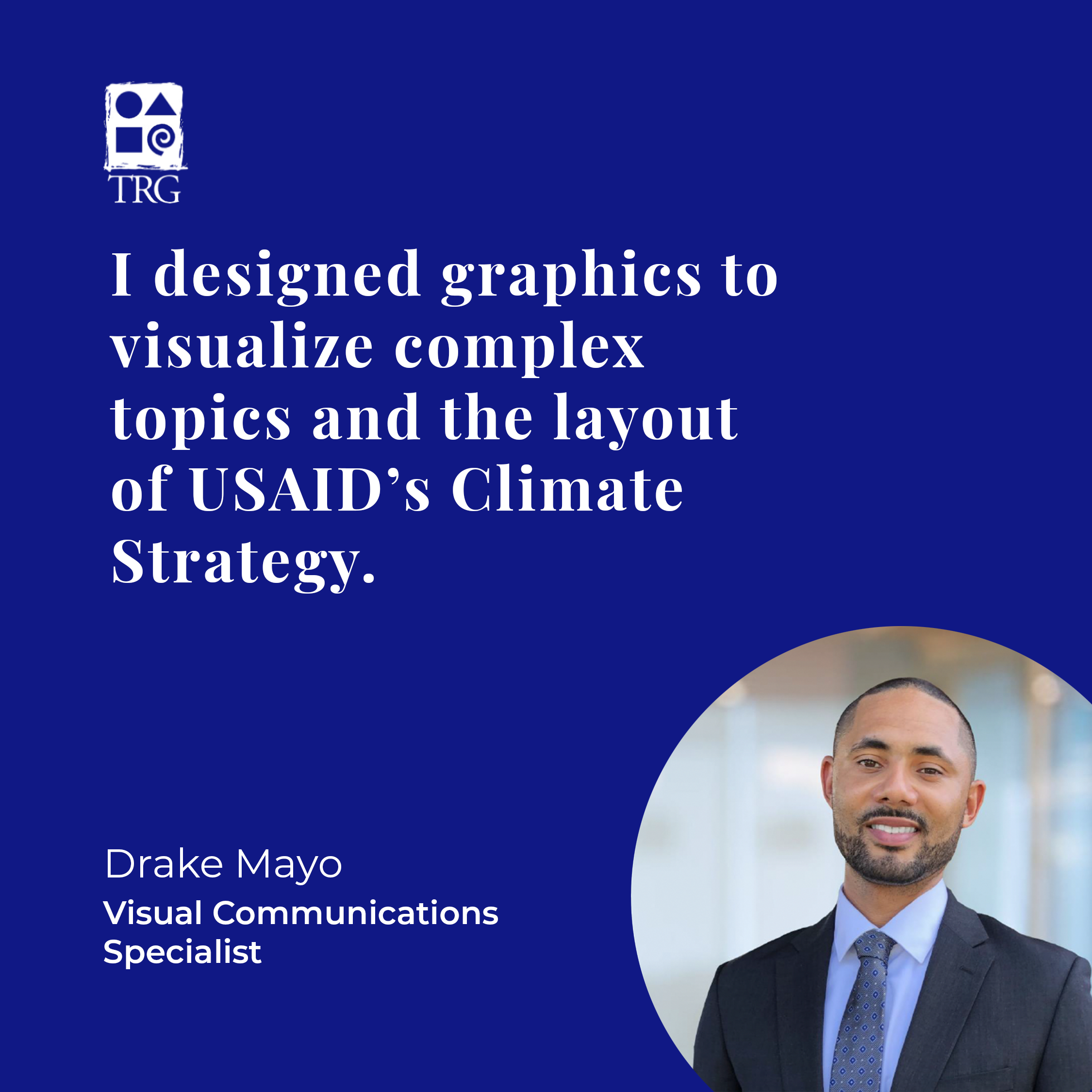 TRG

I designed graphics to visualize complex topics and the layout of USAID’s Climate Strategy.

Drake Mayo
Visual Communications Specialist